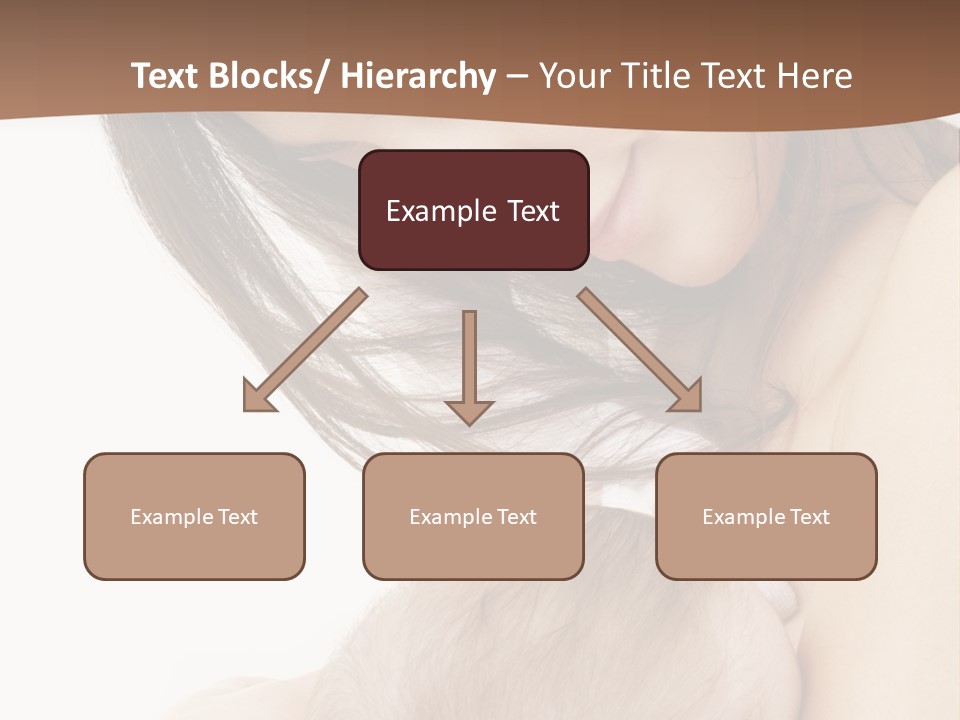 Text Blocks/ Hierarchy – Your Title Text Here

Example Text

Example Text

Example Text

Example Text